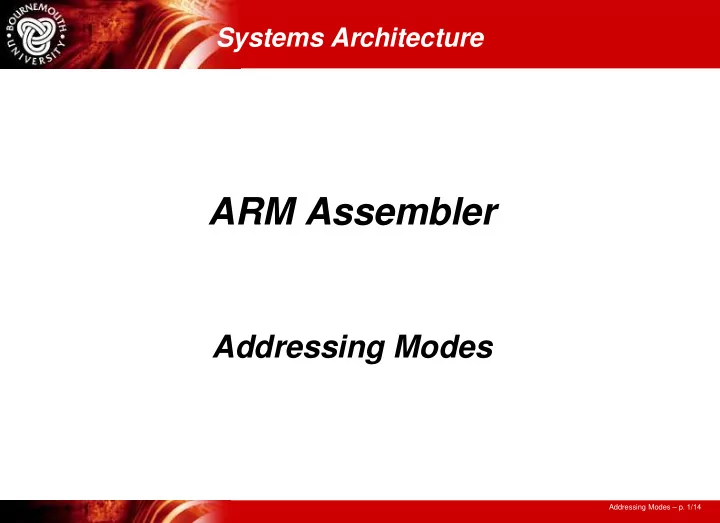 BOURNEMOUTH UNIVERSITY

Systems Architecture

ARM Assembler

Addressing Modes

Addressing Modes – p. 1/14